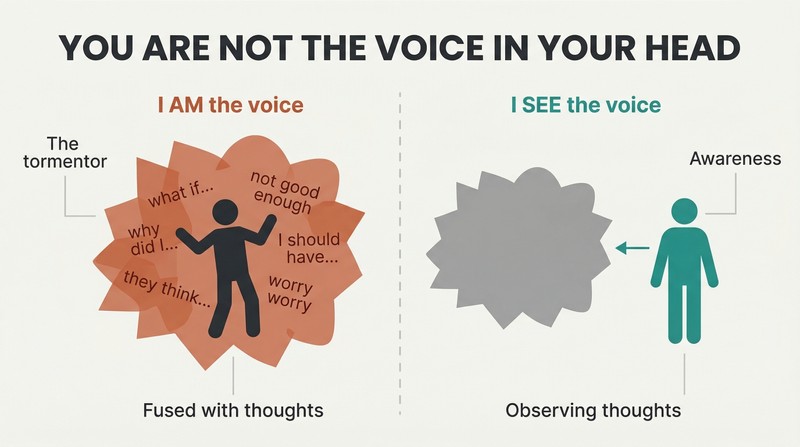 YOU ARE NOT THE VOICE IN YOUR HEAD

I AM the voice

The tormentor

what if...

not good enough

why did I...

I should have...

they think...

worry worry

Fused with thoughts

I SEE the voice

Awareness

Observing thoughts